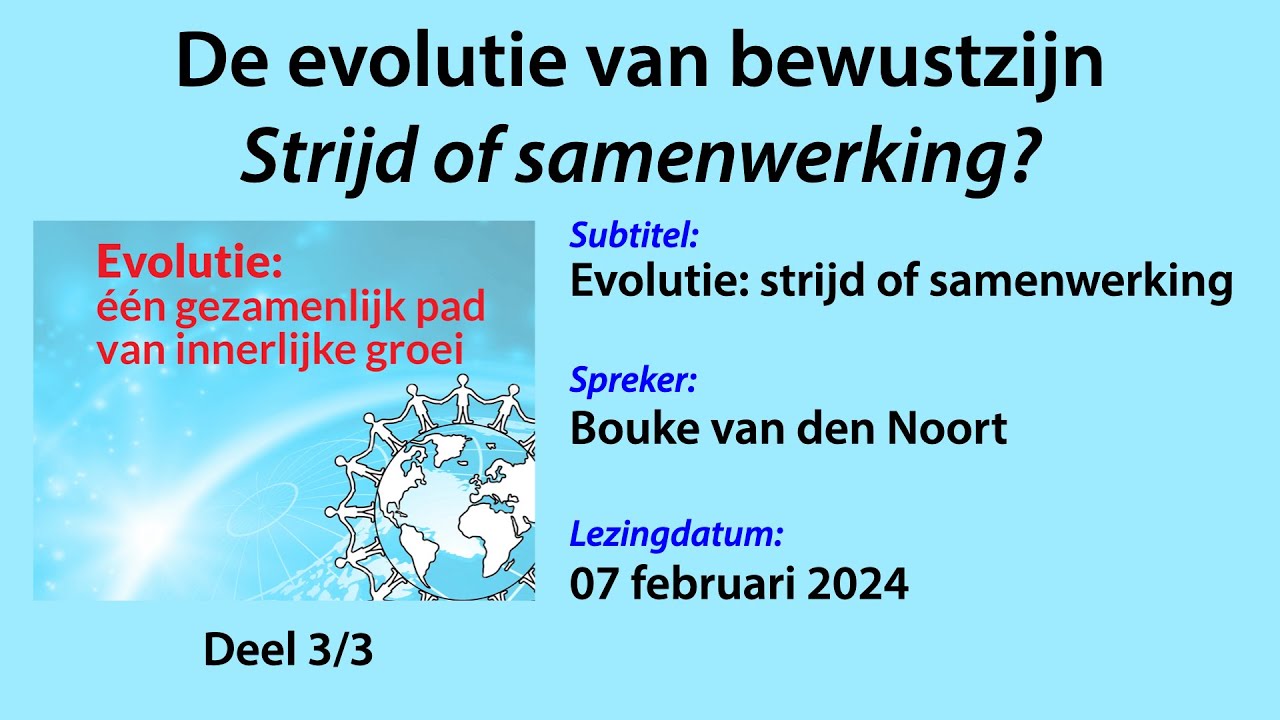 De evolutie van bewustzijn
Strijd of samenwerking?

Evolutie:
één gezamenlijk pad van innerlijke groei

Deel 3/3

Subtitel:
Evolutie: strijd of samenwerking

Spreker:
Bouke van den Noort

Lezingdatum:
07 februari 2024